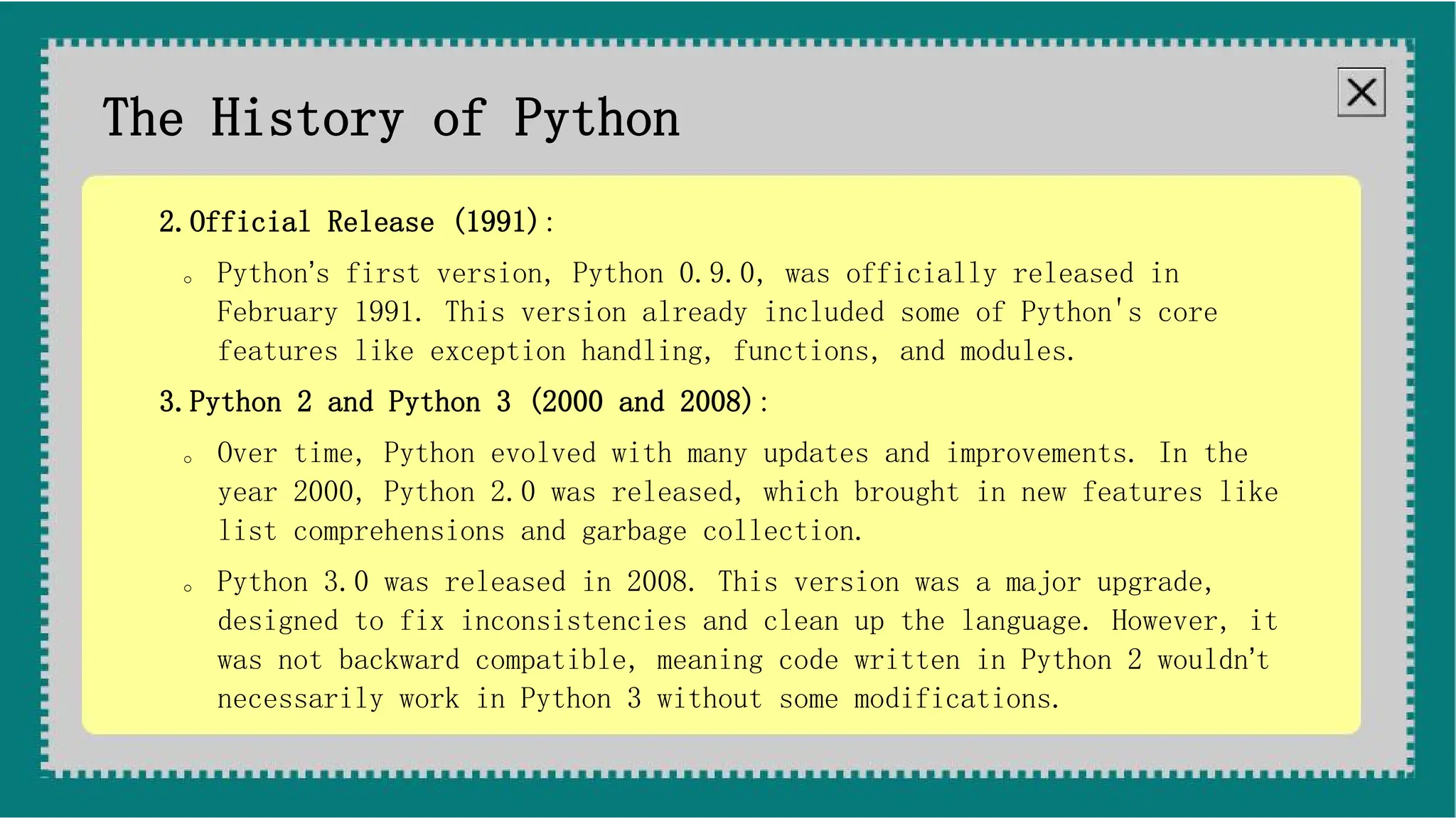 The History of Python

2. Official Release (1991):

◦ Python's first version, Python 0.9.0, was officially released in February 1991. This version already included some of Python's core features like exception handling, functions, and modules.

3. Python 2 and Python 3 (2000 and 2008):

◦ Over time, Python evolved with many updates and improvements. In the year 2000, Python 2.0 was released, which brought in new features like list comprehensions and garbage collection.

◦ Python 3.0 was released in 2008. This version was a major upgrade, designed to fix inconsistencies and clean up the language. However, it was not backward compatible, meaning code written in Python 2 wouldn't necessarily work in Python 3 without some modifications.